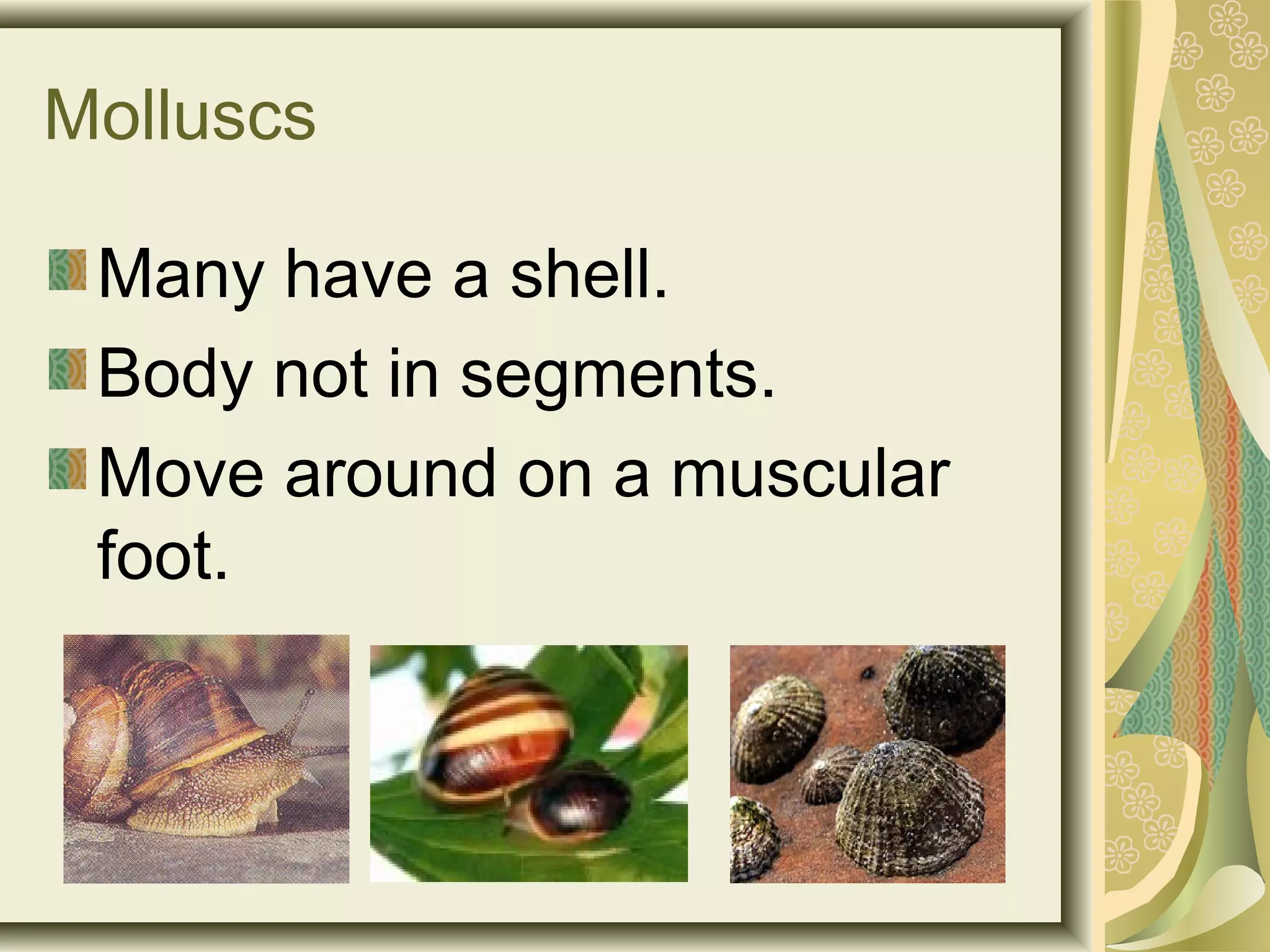 Molluscs

Many have a shell.

Body not in segments.

Move around on a muscular foot.